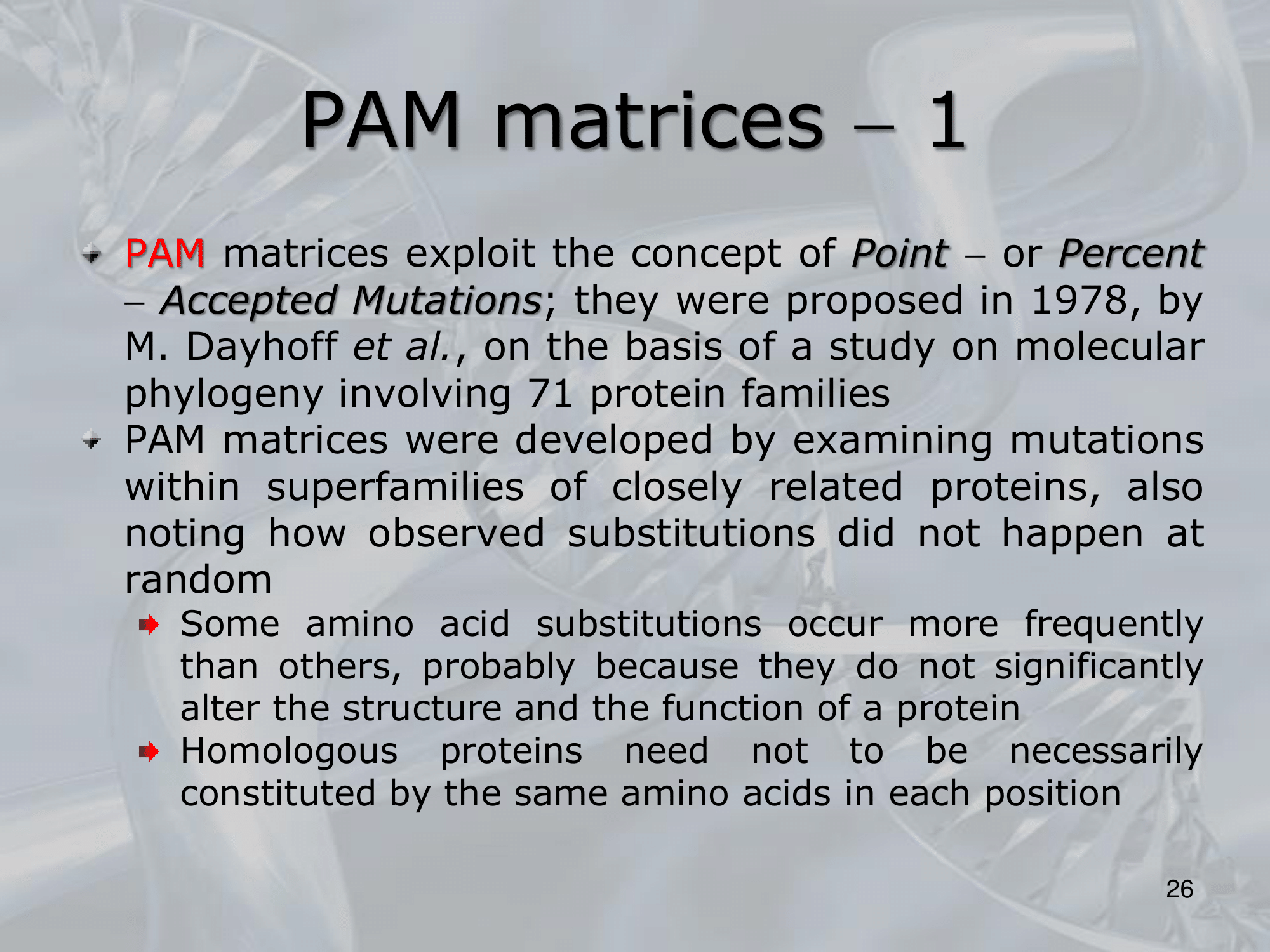 PAM matrices – 1

PAM matrices exploit the concept of Point – or Percent – Accepted Mutations; they were proposed in 1978, by M. Dayhoff et al., on the basis of a study on molecular phylogeny involving 71 protein families

PAM matrices were developed by examining mutations within superfamilies of closely related proteins, also noting how observed substitutions did not happen at random

Some amino acid substitutions occur more frequently than others, probably because they do not significantly alter the structure and the function of a protein

Homologous proteins need not to be necessarily constituted by the same amino acids in each position

26